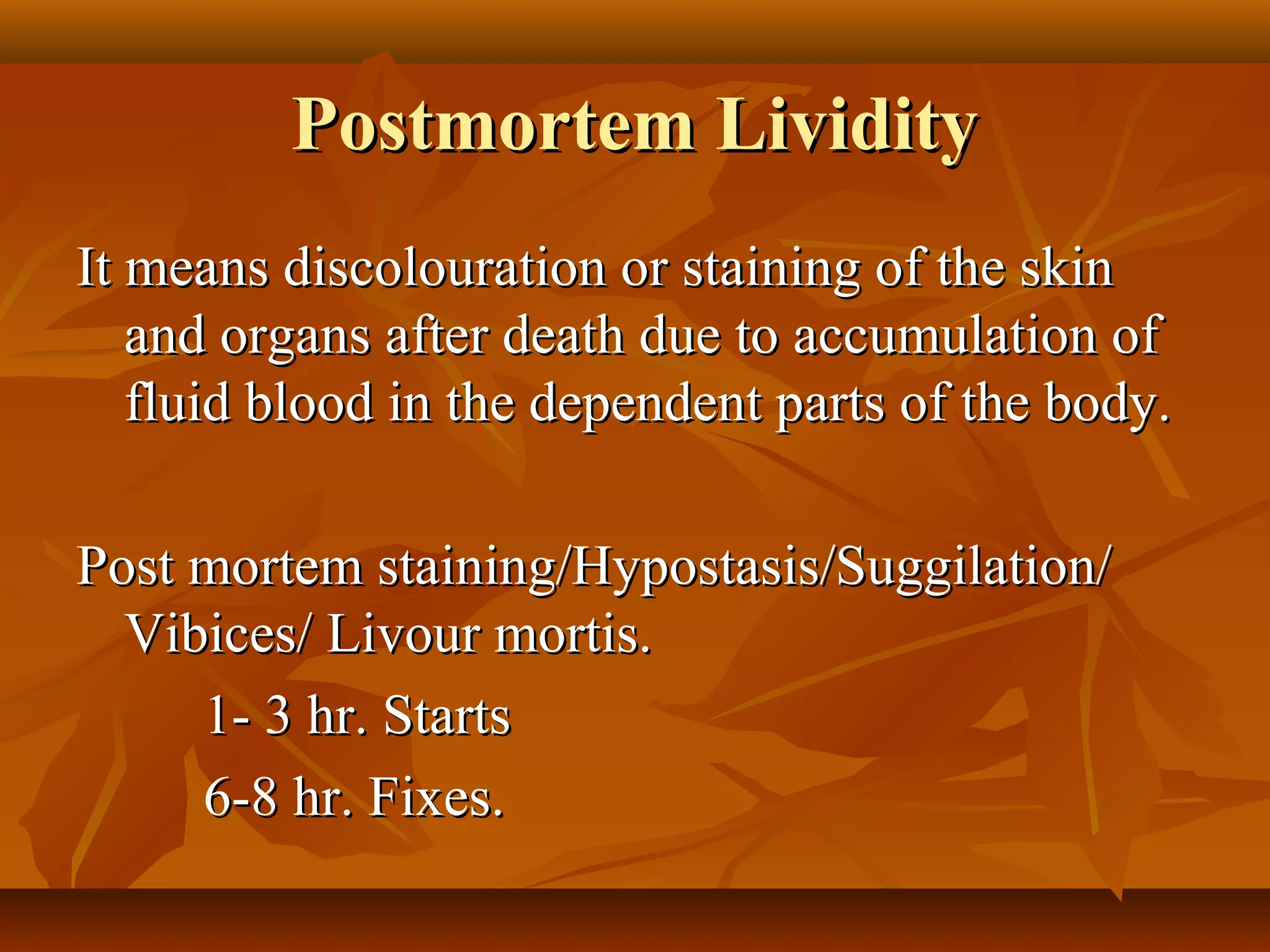 Postmortem Lividity

It means discolouration or staining of the skin and organs after death due to accumulation of fluid blood in the dependent parts of the body.

Post mortem staining/Hypostasis/Suggilation/ Vibices/ Livour mortis.

1- 3 hr. Starts

6-8 hr. Fixes.